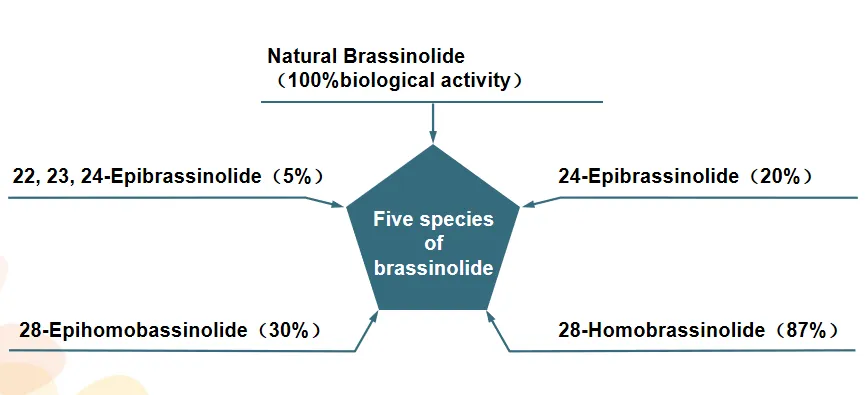 Natural Brassinolide
（100%biological activity）

22, 23, 24-Epibrassinolide（5%）

24-Epibrassinolide（20%）

Five species of brassinolide

28-Epihomobassinolide（30%）

28-Homobrassinolide（87%）